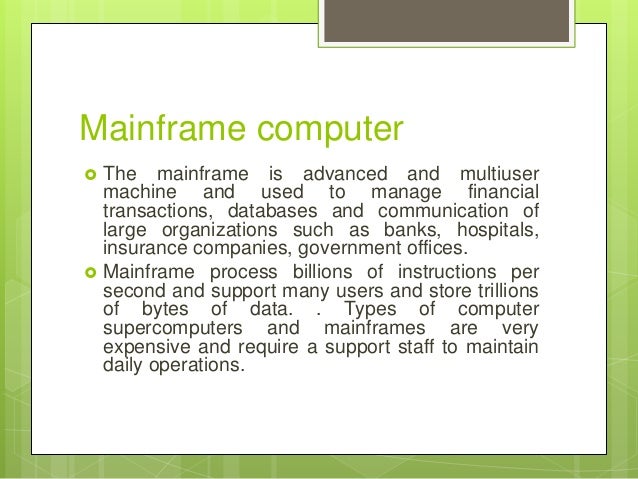 Mainframe computer

The mainframe is advanced and multiuser machine and used to manage financial transactions, databases and communication of large organizations such as banks, hospitals, insurance companies, government offices.

Mainframe process billions of instructions per second and support many users and store trillions of bytes of data. . Types of computer supercomputers and mainframes are very expensive and require a support staff to maintain daily operations.